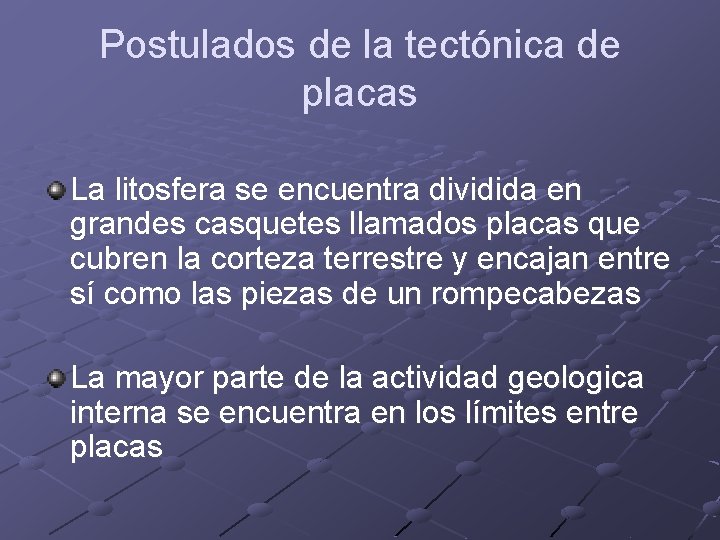 Postulados de la tectónica de placas

La litosfera se encuentra dividida en grandes casquetes llamados placas que cubren la corteza terrestre y encajan entre sí como las piezas de un rompecabezas

La mayor parte de la actividad geologica interna se encuentra en los límites entre placas